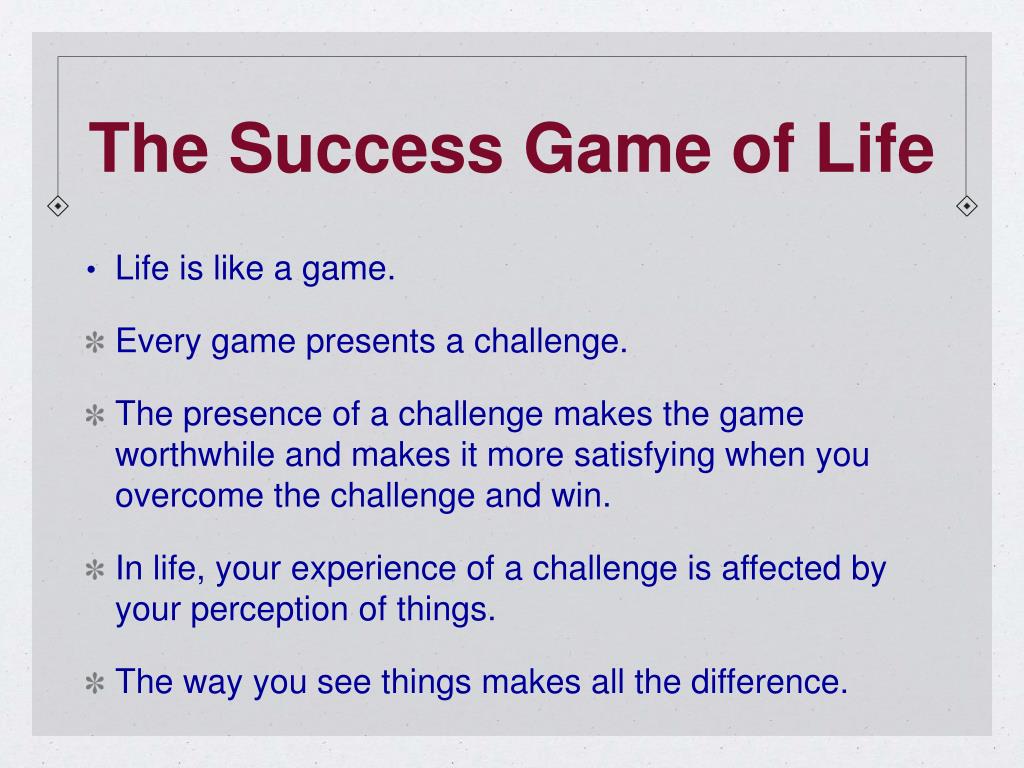 The Success Game of Life

• Life is like a game.

✻ Every game presents a challenge.

✻ The presence of a challenge makes the game worthwhile and makes it more satisfying when you overcome the challenge and win.

✻ In life, your experience of a challenge is affected by your perception of things.

✻ The way you see things makes all the difference.